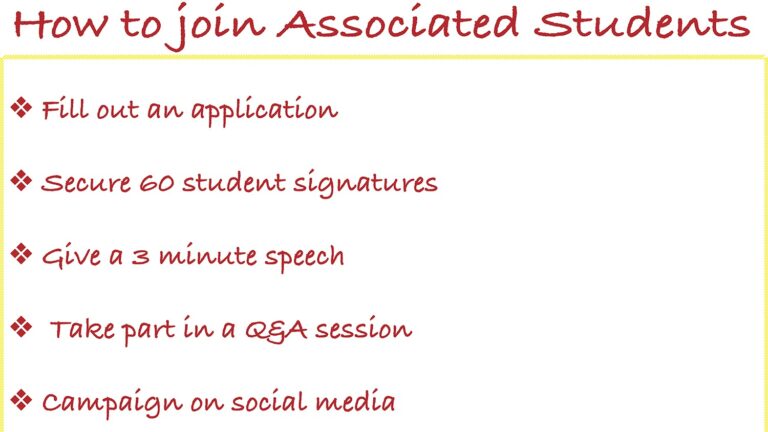 How to join Associated Students

❖ Fill out an application

❖ Secure 60 student signatures

❖ Give a 3 minute speech

❖ Take part in a Q&A session

❖ Campaign on social media